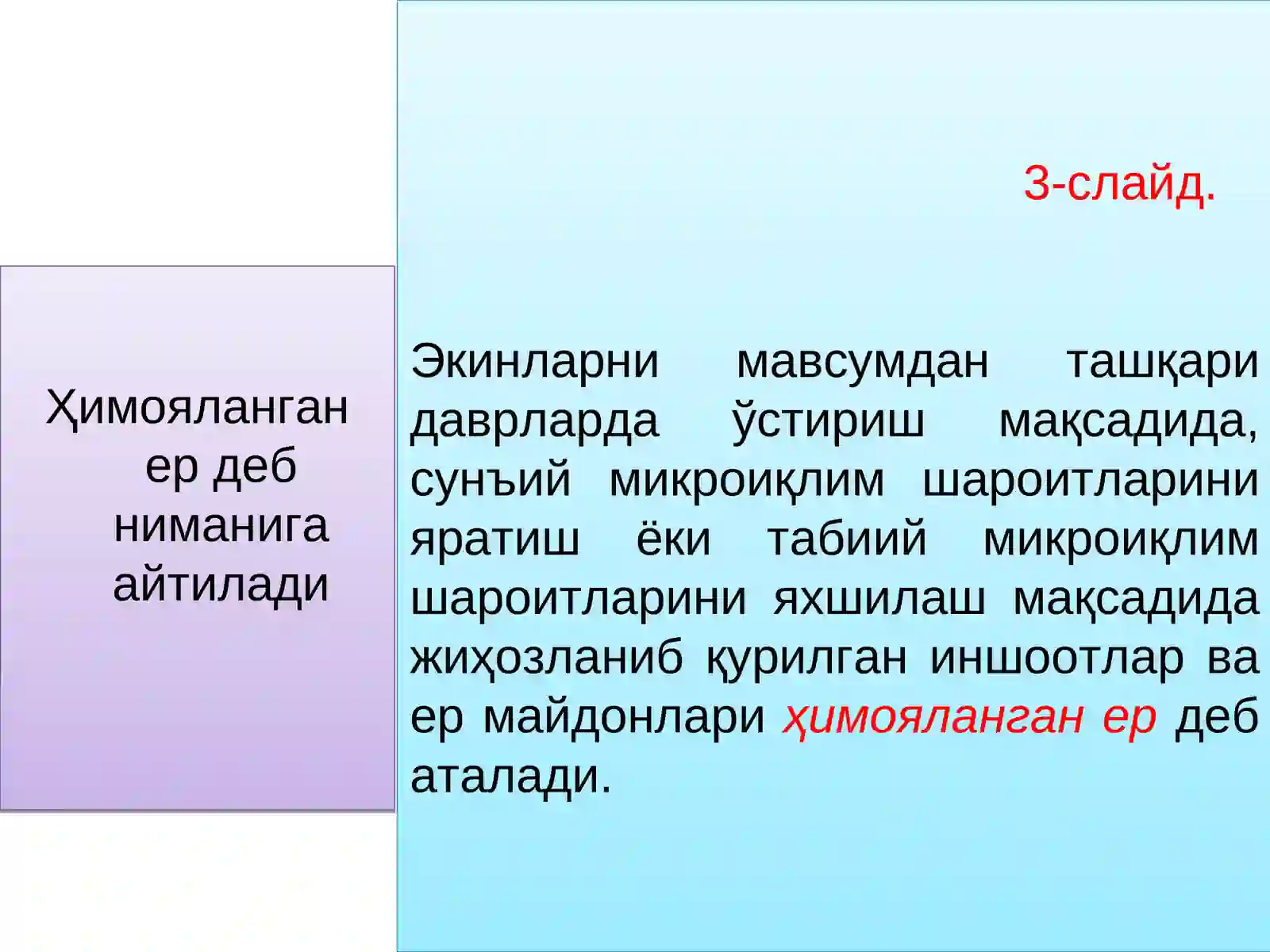 Ҳимояланган ер деб ниманига айтилади

3-слайд.

Экинларни мавсумдан ташқари даврларда ўстириш мақсадида, сунъий микроиқлим шароитларини яратиш ёки табиий микроиқлим шароитларини яхшилаш мақсадида жиҳозланиб қурилган иншоотлар ва ер майдонлари ҳимояланган ер деб аталади.